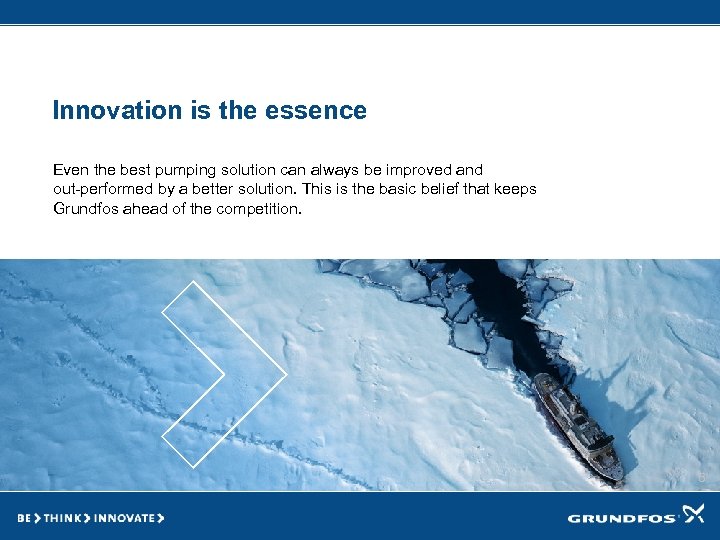 Innovation is the essence

Even the best pumping solution can always be improved and out-performed by a better solution. This is the basic belief that keeps Grundfos ahead of the competition.

6

BE > THINK > INNOVATE >

GRUNDFOS